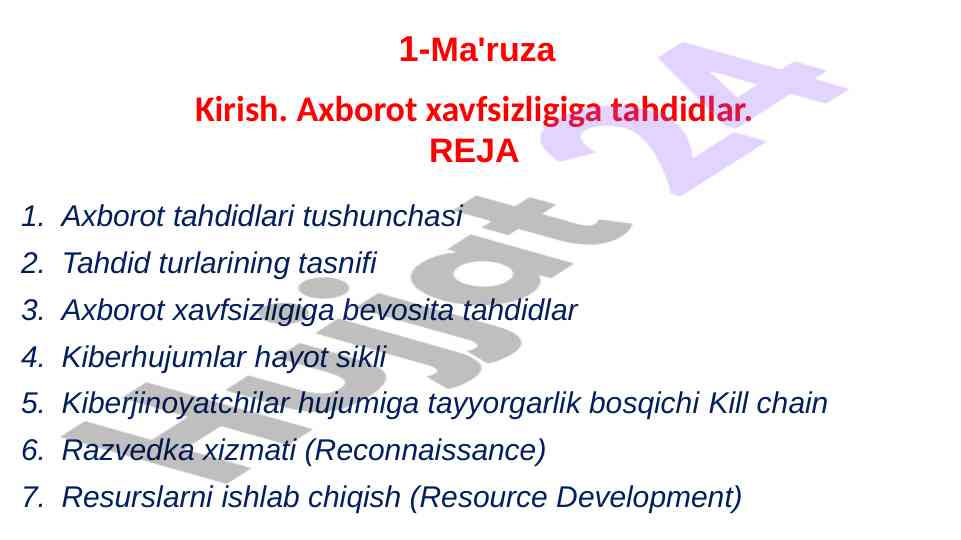 1-Ma'ruza

Kirish. Axborot xavfsizligiga tahdidlar.
REJA

1. Axborot tahdidlari tushunchasi
2. Tahdid turlarining tasnifi
3. Axborot xavfsizligiga bevosita tahdidlar
4. Kiberhujumlar hayot sikli
5. Kiberjinoyatchilar hujumiga tayyorgarlik bosqichi Kill chain
6. Razvedka xizmati (Reconnaissance)
7. Resurslarni ishlab chiqish (Resource Development)

Hujjat 24